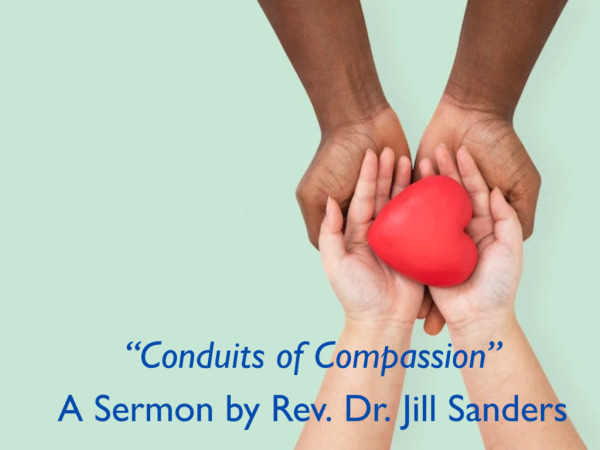 “Conduits of Compassion”
A Sermon by Rev. Dr. Jill Sanders